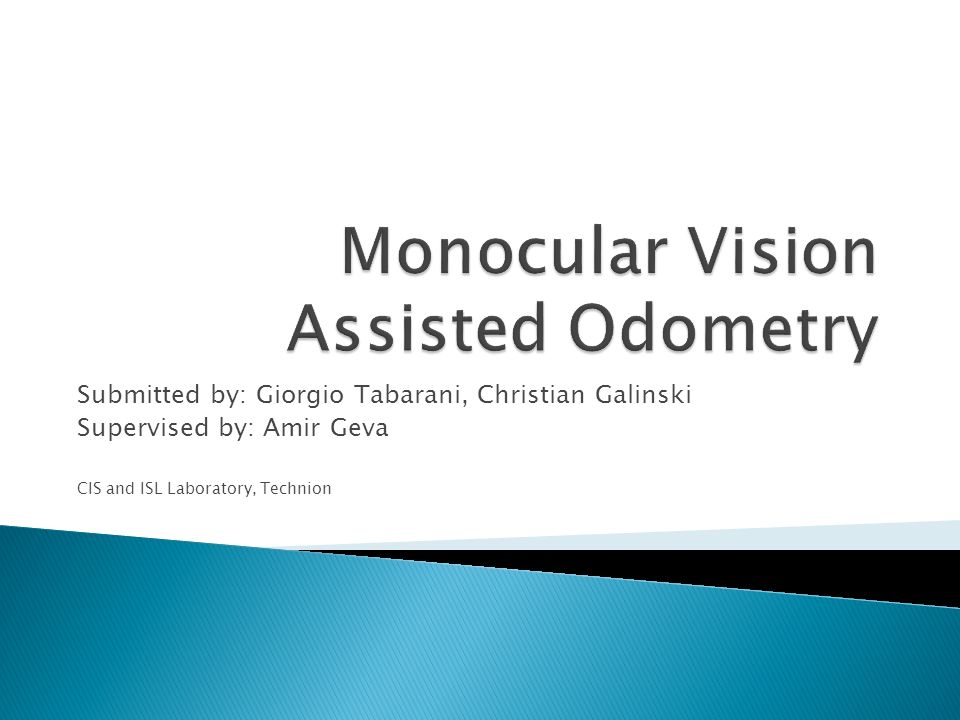 Monocular Vision Assisted Odometry

Submitted by: Giorgio Tabarani, Christian Galinski
Supervised by: Amir Geva

CIS and ISL Laboratory, Technion